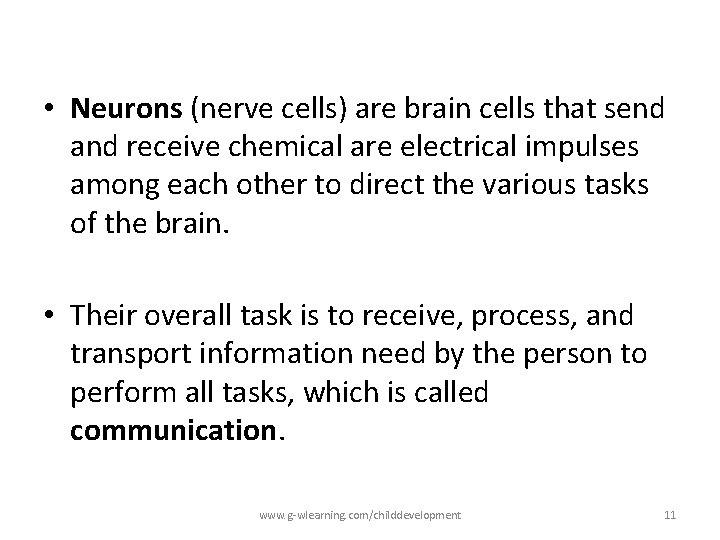 • Neurons (nerve cells) are brain cells that send and receive chemical are electrical impulses among each other to direct the various tasks of the brain.

• Their overall task is to receive, process, and transport information need by the person to perform all tasks, which is called communication.

www.g-wlearning.com/childdevelopment

11